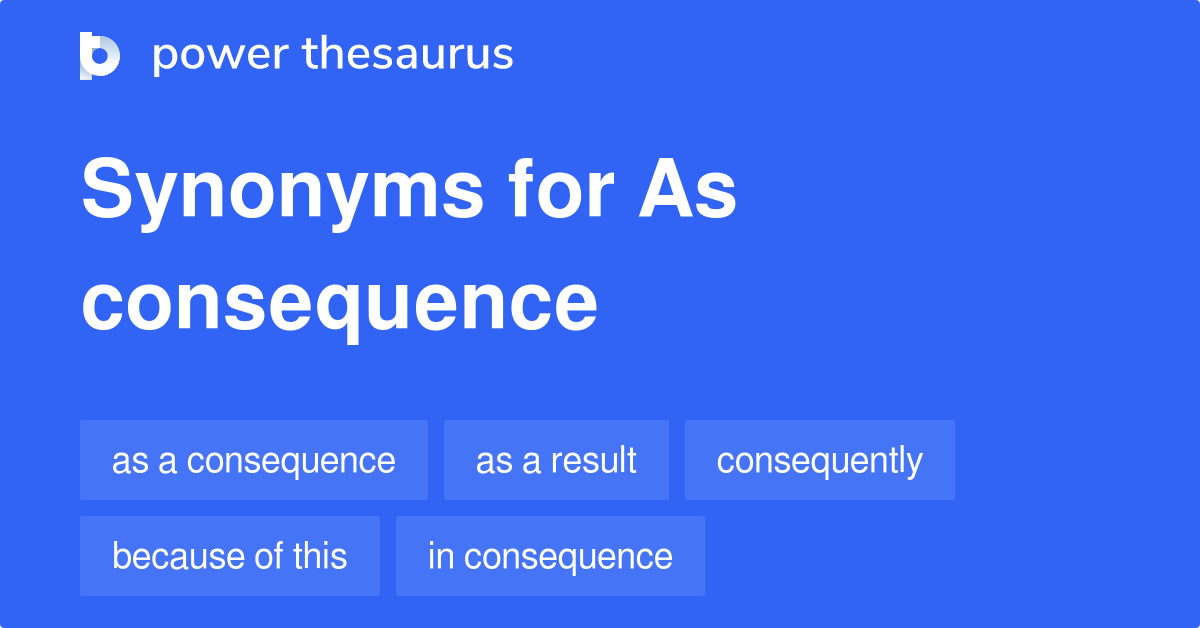 power thesaurus

Synonyms for As consequence

as a consequence
as a result
consequently
because of this
in consequence